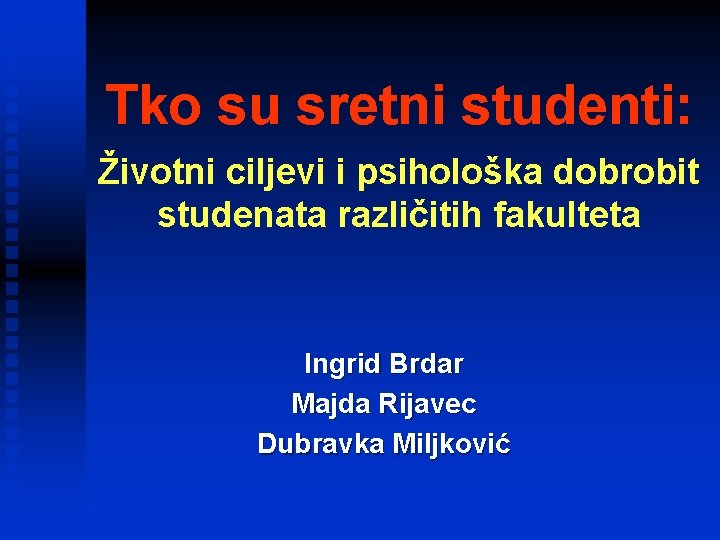 Tko su sretni studenti:

Životni ciljevi i psihološka dobrobit studenata različitih fakulteta

Ingrid Brdar
Majda Rijavec
Dubravka Miljković